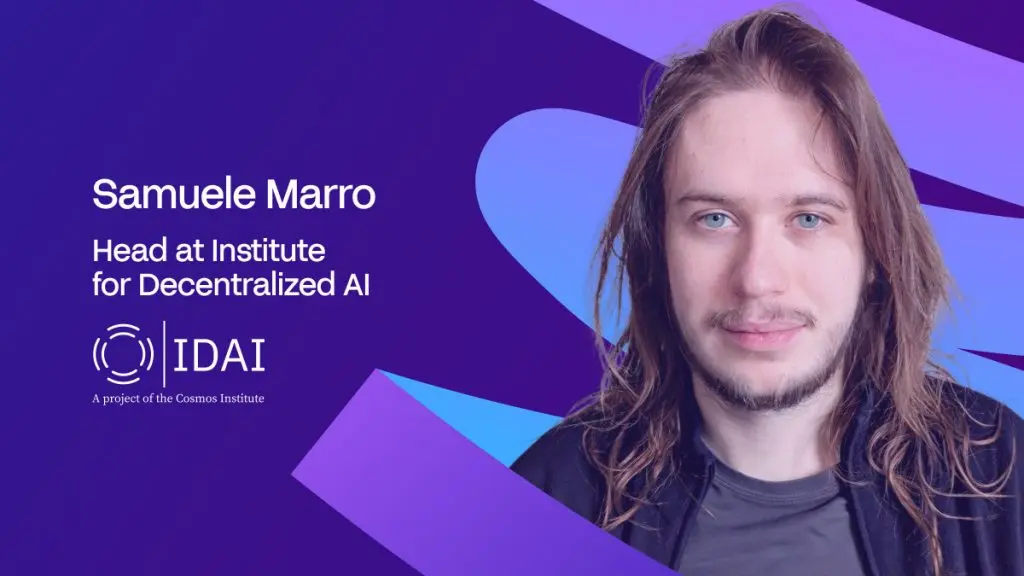 Samuele Marro

Head at Institute for Decentralized AI

IDAI

A project of the Cosmos Institute